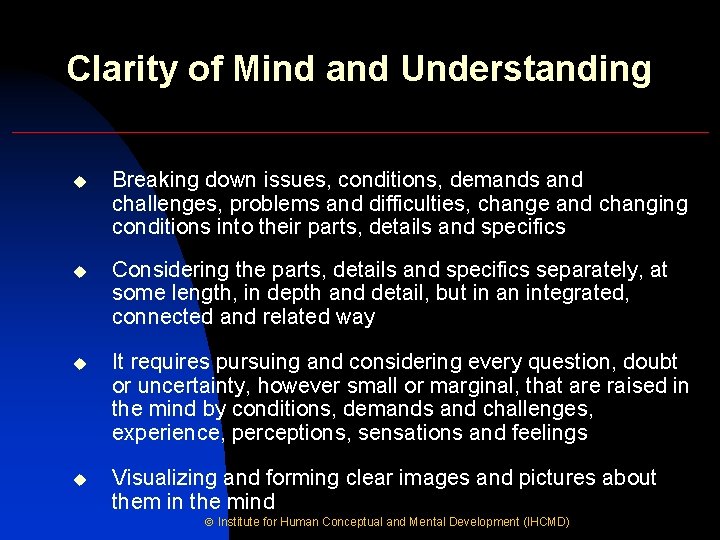 Clarity of Mind and Understanding

◆ Breaking down issues, conditions, demands and challenges, problems and difficulties, change and changing conditions into their parts, details and specifics

◆ Considering the parts, details and specifics separately, at some length, in depth and detail, but in an integrated, connected and related way

◆ It requires pursuing and considering every question, doubt or uncertainty, however small or marginal, that are raised in the mind by conditions, demands and challenges, experience, perceptions, sensations and feelings

◆ Visualizing and forming clear images and pictures about them in the mind

© Institute for Human Conceptual and Mental Development (IHCMD)